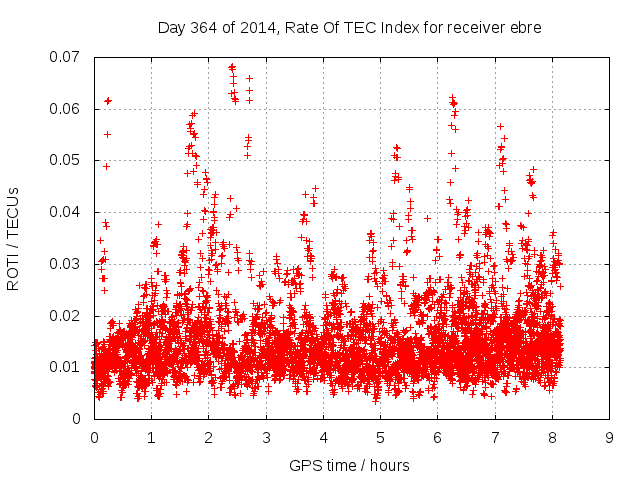 Day 364 of 2014, Rate Of TEC Index for receiver ebre

ROTI / TECUs

0.07
0.06
0.05
0.04
0.03
0.02
0.01
0

0 1 2 3 4 5 6 7 8 9

GPS time / hours